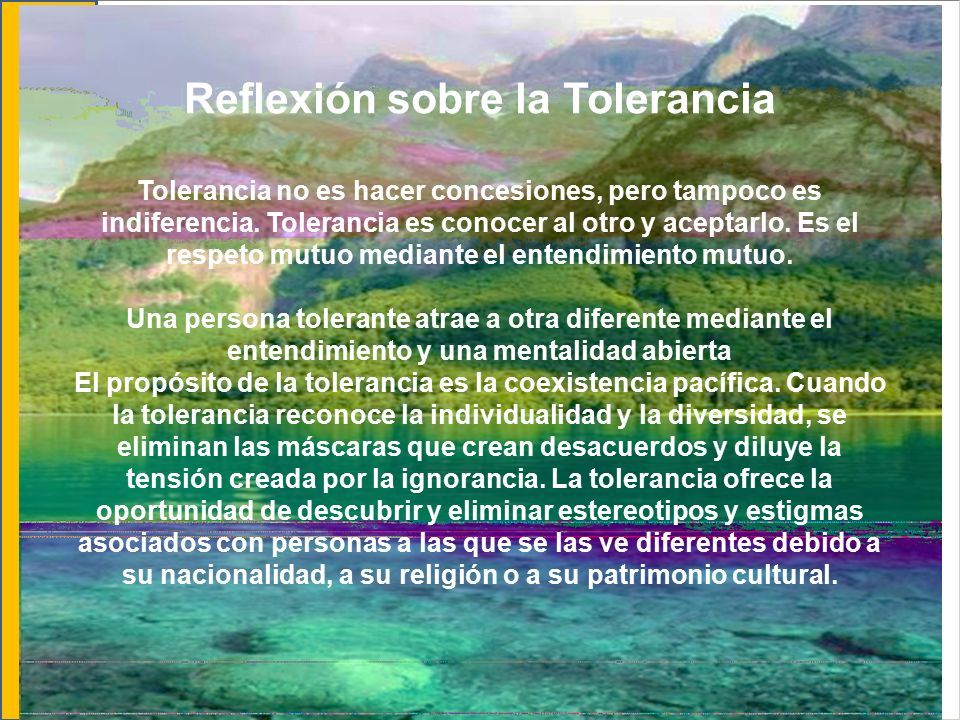 Reflexión sobre la Tolerancia

Tolerancia no es hacer concesiones, pero tampoco es indiferencia. Tolerancia es conocer al otro y aceptarlo. Es el respeto mutuo mediante el entendimiento mutuo.

Una persona tolerante atrae a otra diferente mediante el entendimiento y una mentalidad abierta
El propósito de la tolerancia es la coexistencia pacífica. Cuando la tolerancia reconoce la individualidad y la diversidad, se eliminan las máscaras que crean desacuerdos y diluye la tensión creada por la ignorancia. La tolerancia ofrece la oportunidad de descubrir y eliminar estereotipos y estigmas asociados con personas a las que se las ve diferentes debido a su nacionalidad, a su religión o a su patrimonio cultural.